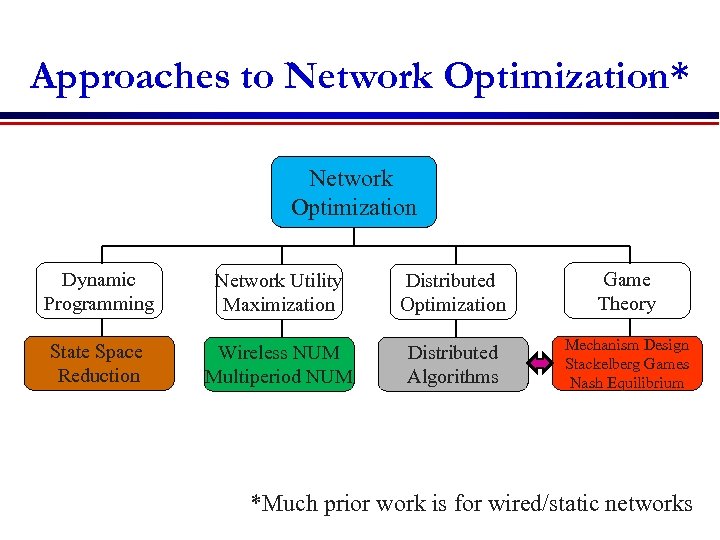 Approaches to Network Optimization*

Network Optimization

Dynamic Programming

Network Utility Maximization

Distributed Optimization

Game Theory

State Space Reduction

Wireless NUM Multiperiod NUM

Distributed Algorithms

Mechanism Design Stackelberg Games Nash Equilibrium

*Much prior work is for wired/static networks